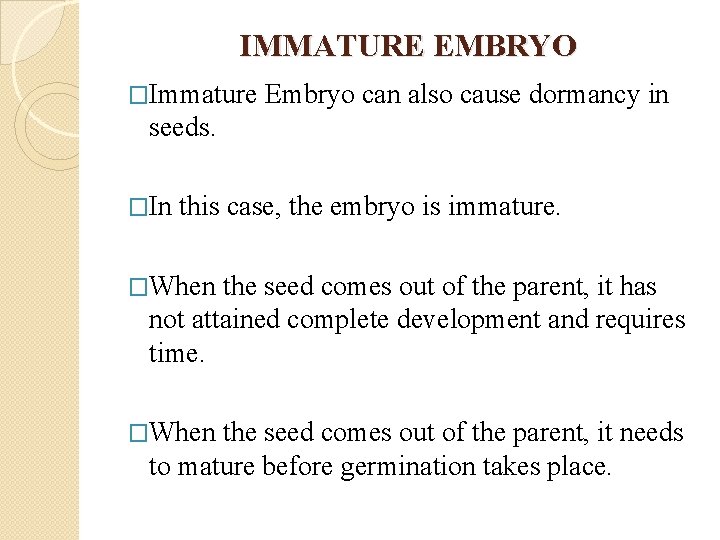 IMMATURE EMBRYO

□Immature Embryo can also cause dormancy in seeds.

□In this case, the embryo is immature.

□When the seed comes out of the parent, it has not attained complete development and requires time.

□When the seed comes out of the parent, it needs to mature before germination takes place.